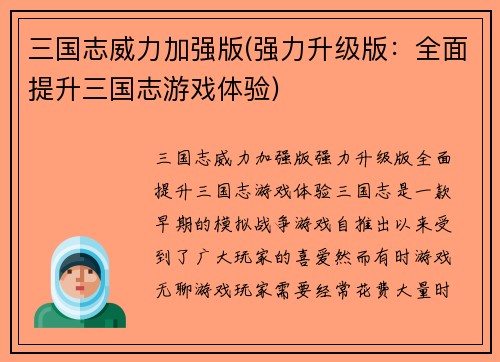 三国志威力加强版(强力升级版：全面提升三国志游戏体验)

三国志威力加强版强力升级版全面提升三国志游戏体验三国志是一款早期的模拟战争游戏自推出以来受到了广大玩家的喜爱然而有时游戏无聊游戏玩家需要经常花费大量时